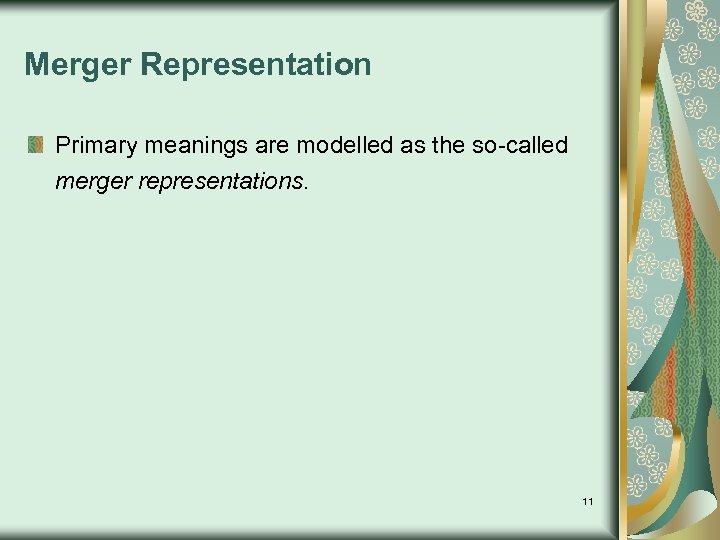 Merger Representation

Primary meanings are modelled as the so-called merger representations.

11